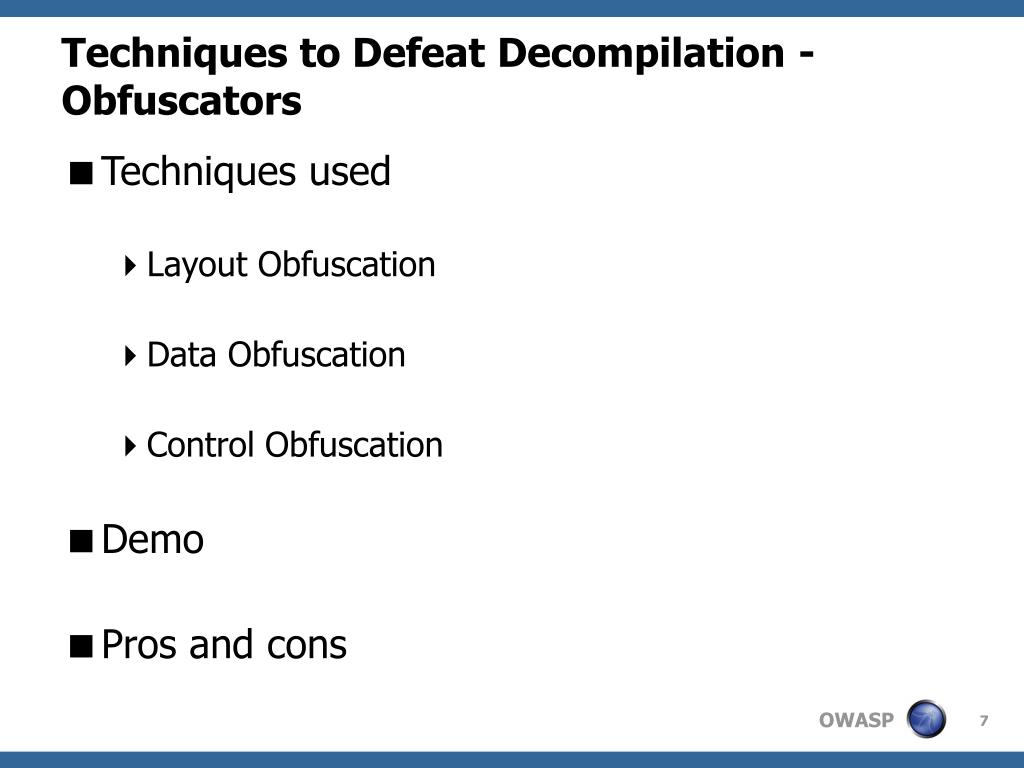 Techniques to Defeat Decompilation - Obfuscators

Techniques used

Layout Obfuscation

Data Obfuscation

Control Obfuscation

Demo

Pros and cons

OWASP

7